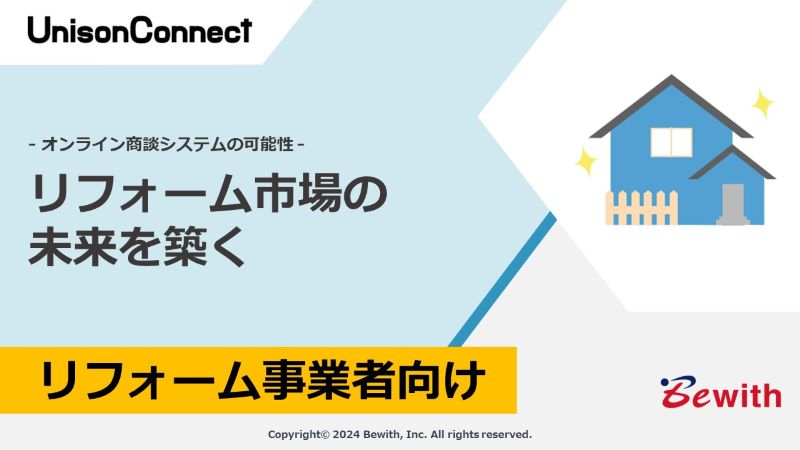 UnisonConnect

- オンライン商談システムの可能性 -

リフォーム市場の未来を築く

リフォーム事業者向け

Bewith

Copyright© 2024 Bewith, Inc. All rights reserved.